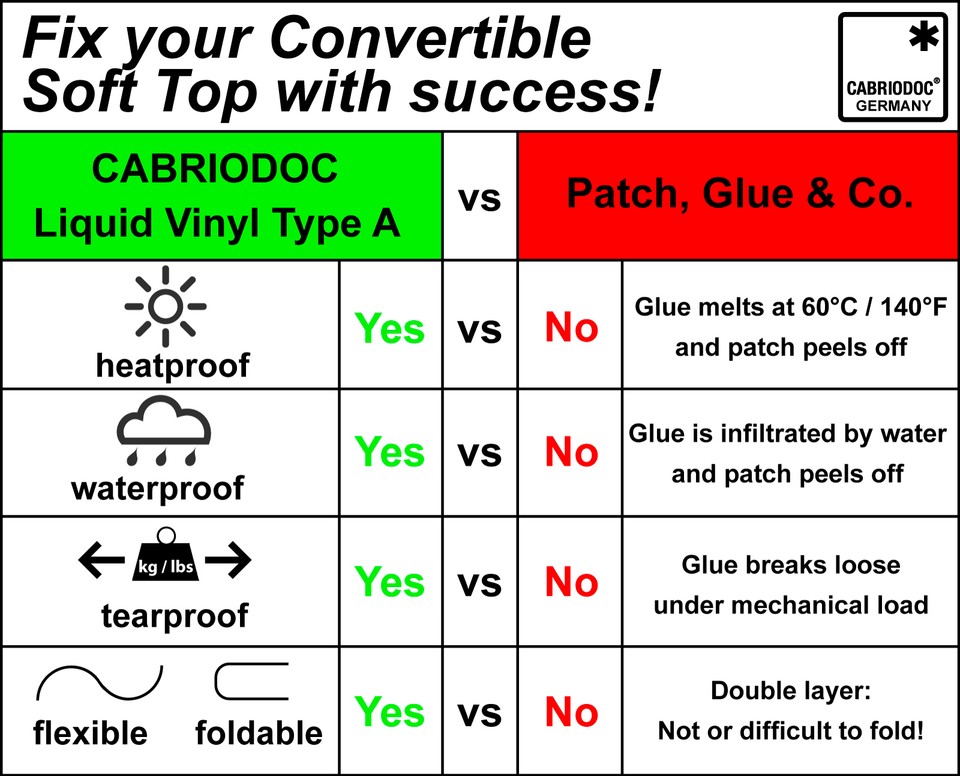 Fix your Convertible Soft Top with success!

CABRIODOC® GERMANY

| CABRIODOC Liquid Vinyl Type A | | vs | Patch, Glue & Co. | |
|---|---|---|---|---|
| heatproof | Yes | vs | No | Glue melts at 60°C / 140°F and patch peels off |
| waterproof | Yes | vs | No | Glue is infiltrated by water and patch peels off |
| kg / lbs tearproof | Yes | vs | No | Glue breaks loose under mechanical load |
| flexible foldable | Yes | vs | No | Double layer: Not or difficult to fold! |